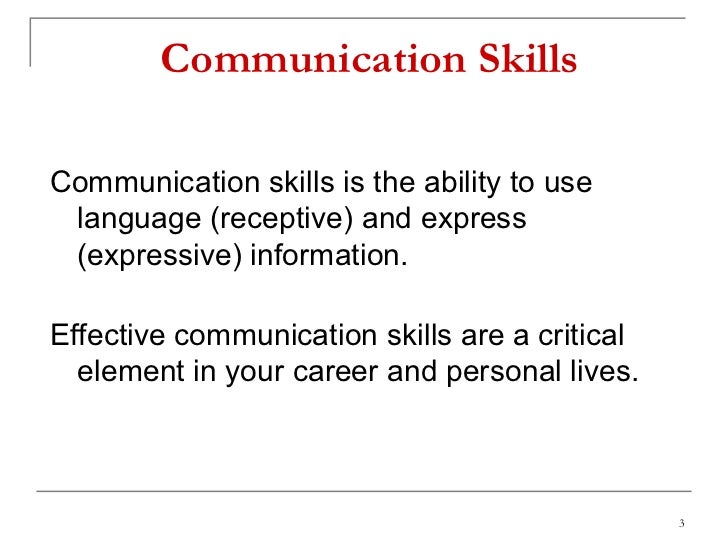 Communication Skills

Communication skills is the ability to use language (receptive) and express (expressive) information.

Effective communication skills are a critical element in your career and personal lives.

3